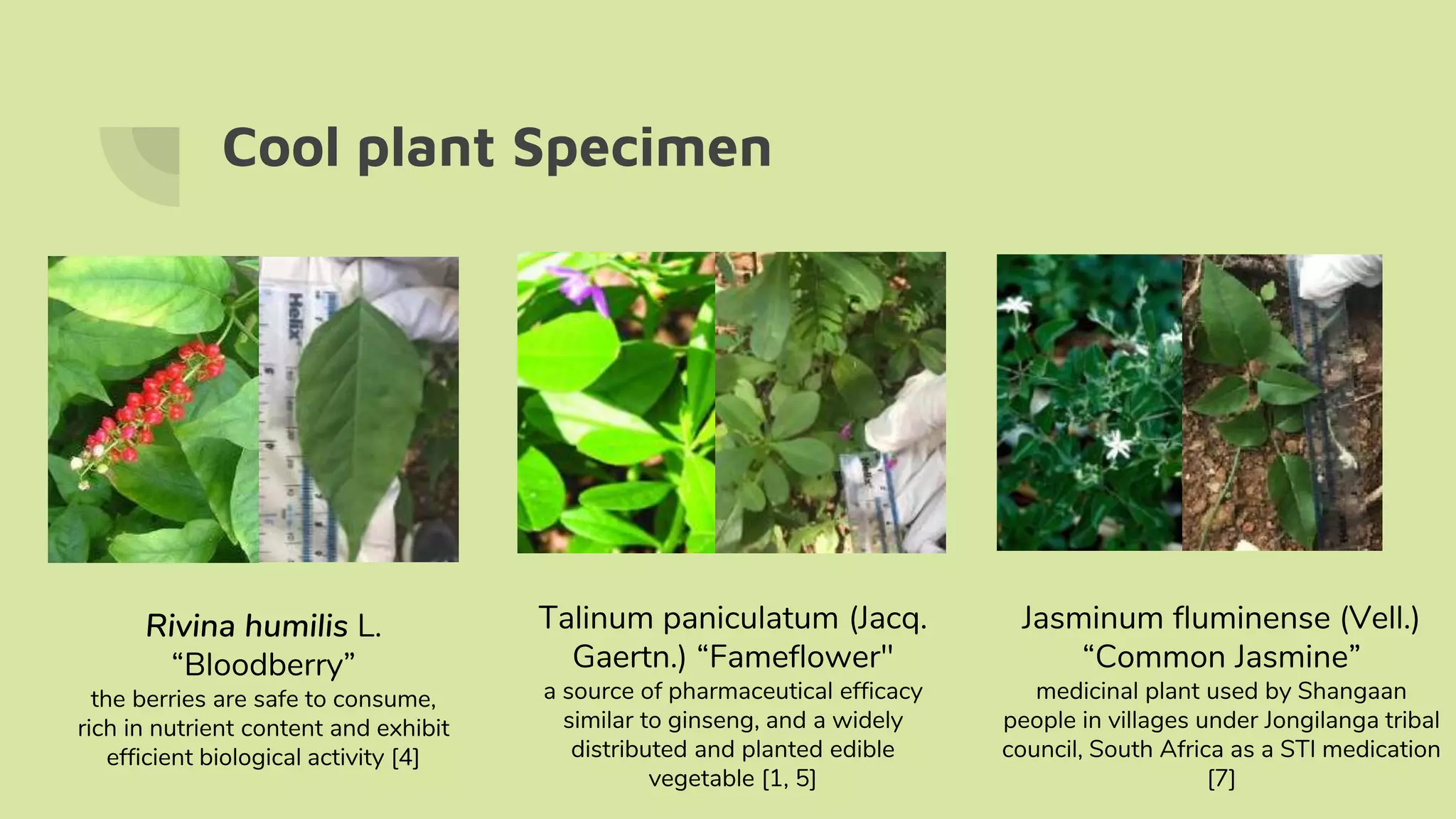 Cool plant Specimen

Helix

Helix

Rivina humilis L. “Bloodberry”
the berries are safe to consume, rich in nutrient content and exhibit efficient biological activity [4]

Talinum paniculatum (Jacq. Gaertn.) “Fameflower"
a source of pharmaceutical efficacy similar to ginseng, and a widely distributed and planted edible vegetable [1, 5]

Jasminum fluminense (Vell.) “Common Jasmine”
medicinal plant used by Shangaan people in villages under Jongilanga tribal council, South Africa as a STI medication [7]